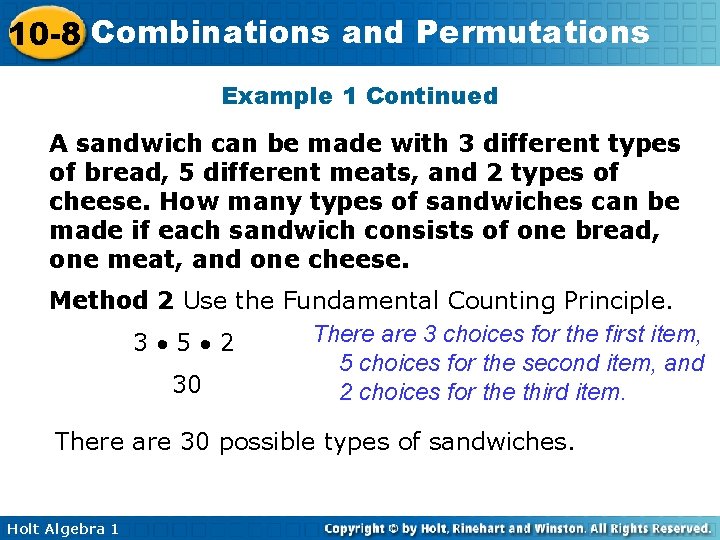 10-8 Combinations and Permutations

Example 1 Continued

A sandwich can be made with 3 different types of bread, 5 different meats, and 2 types of cheese. How many types of sandwiches can be made if each sandwich consists of one bread, one meat, and one cheese.

Method 2 Use the Fundamental Counting Principle.

$3 \bullet 5 \bullet 2$

30

There are 3 choices for the first item, 5 choices for the second item, and 2 choices for the third item.

There are 30 possible types of sandwiches.

Holt Algebra 1

Copyright © by Holt, Rinehart and Winston. All Rights Reserved.